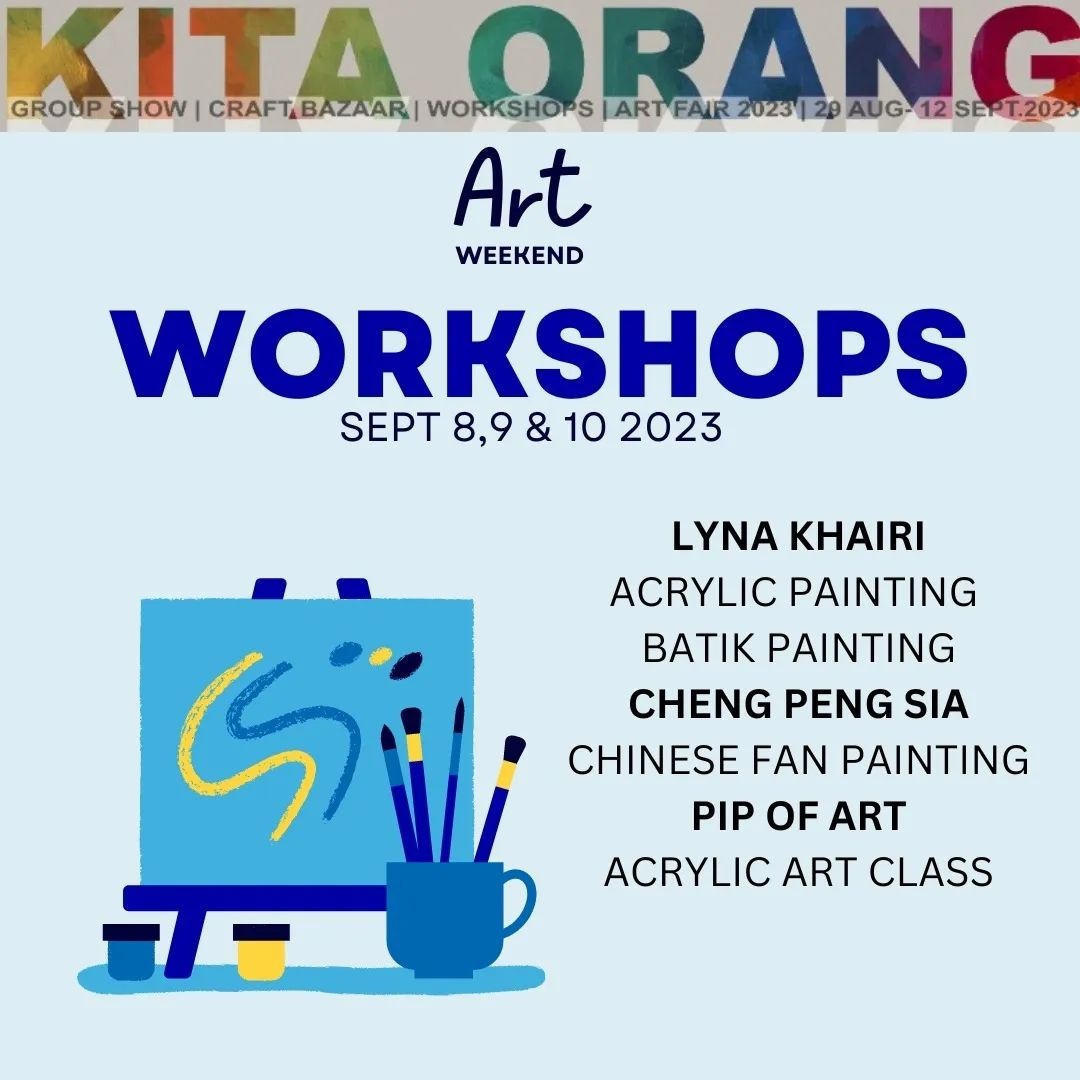 KITA ORANG

GROUP SHOW | CRAFT BAZAAR | WORKSHOPS | ART FAIR 2023 | 29 AUG- 12 SEPT.2023

Art
WEEKEND

WORKSHOPS
SEPT 8,9 & 10 2023

LYNA KHAIRI
ACRYLIC PAINTING
BATIK PAINTING
CHENG PENG SIA
CHINESE FAN PAINTING
PIP OF ART
ACRYLIC ART CLASS